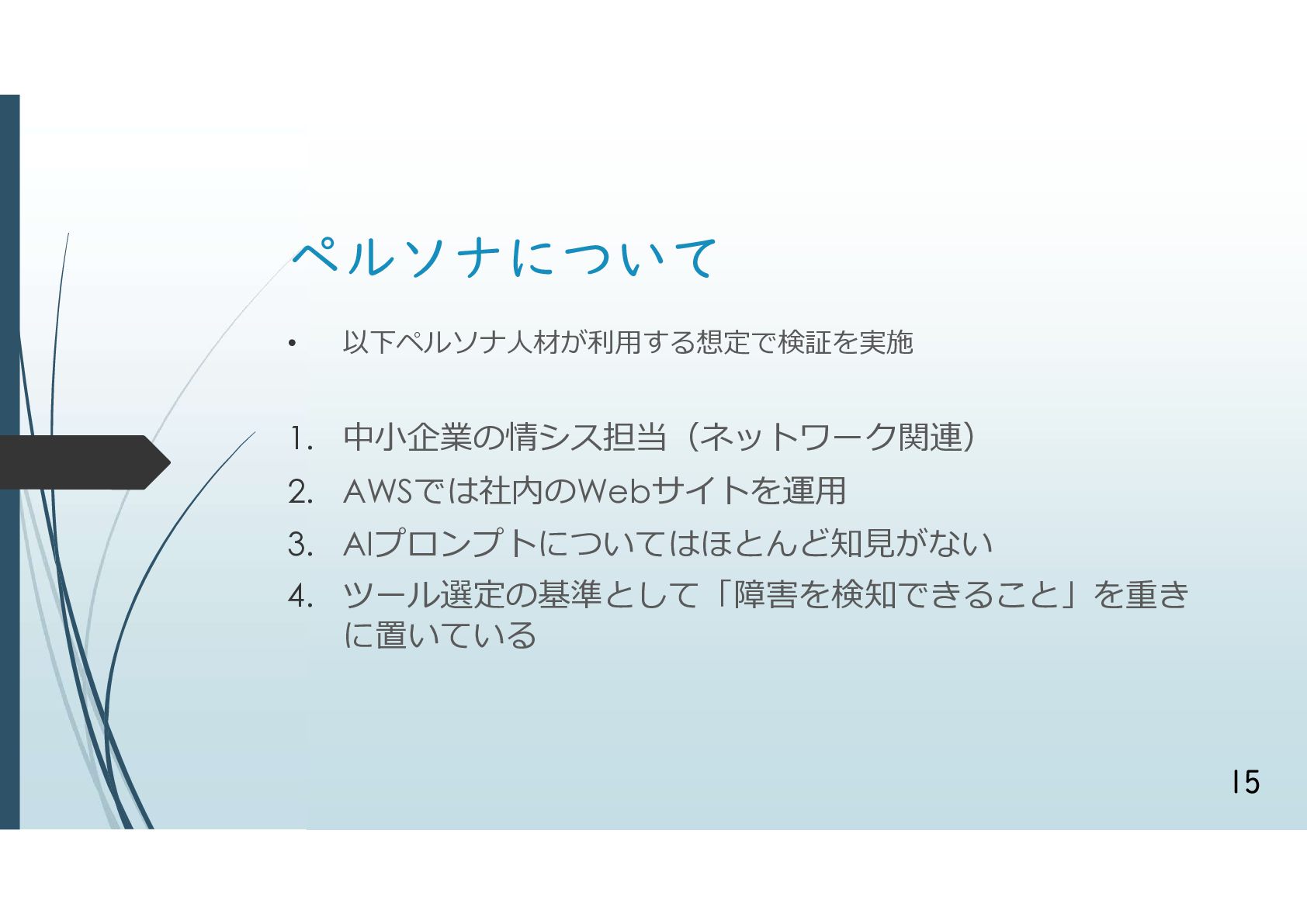 ペルソナについて

• 以下ペルソナ人材が利用する想定で検証を実施

1. 中小企業の情シス担当（ネットワーク関連）
2. AWSでは社内のWebサイトを運用
3. AIプロンプトについてはほとんど知見がない
4. ツール選定の基準として「障害を検知できること」を重きに置いている

15